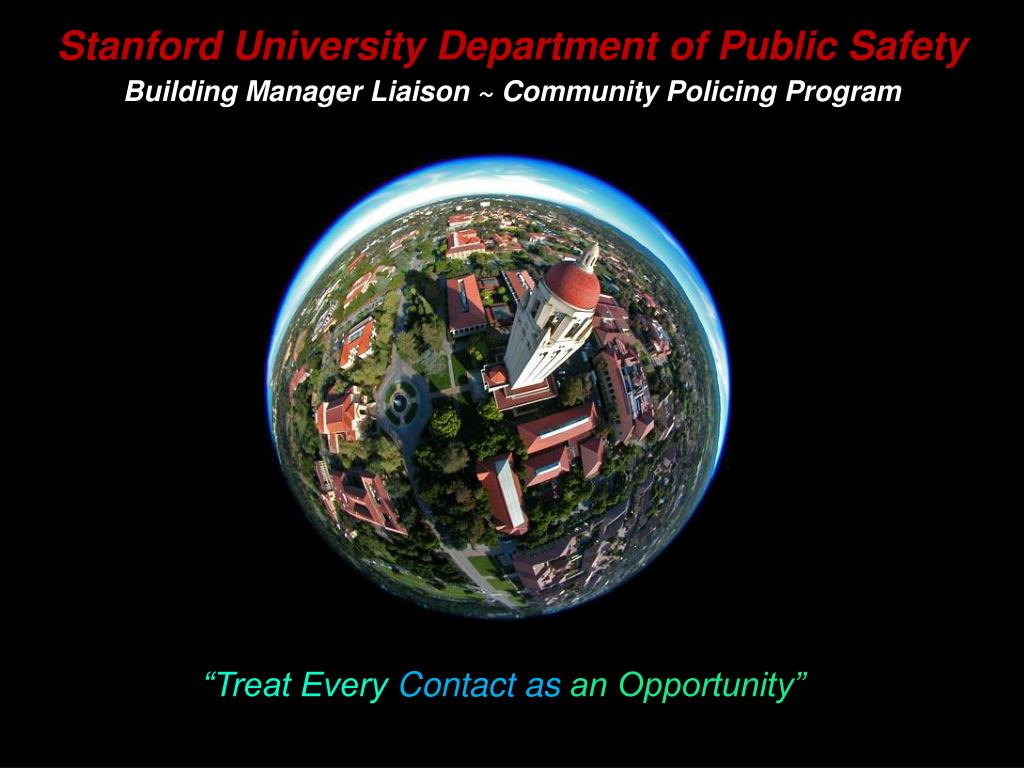 Stanford University Department of Public Safety
Building Manager Liaison ~ Community Policing Program

“Treat Every Contact as an Opportunity”